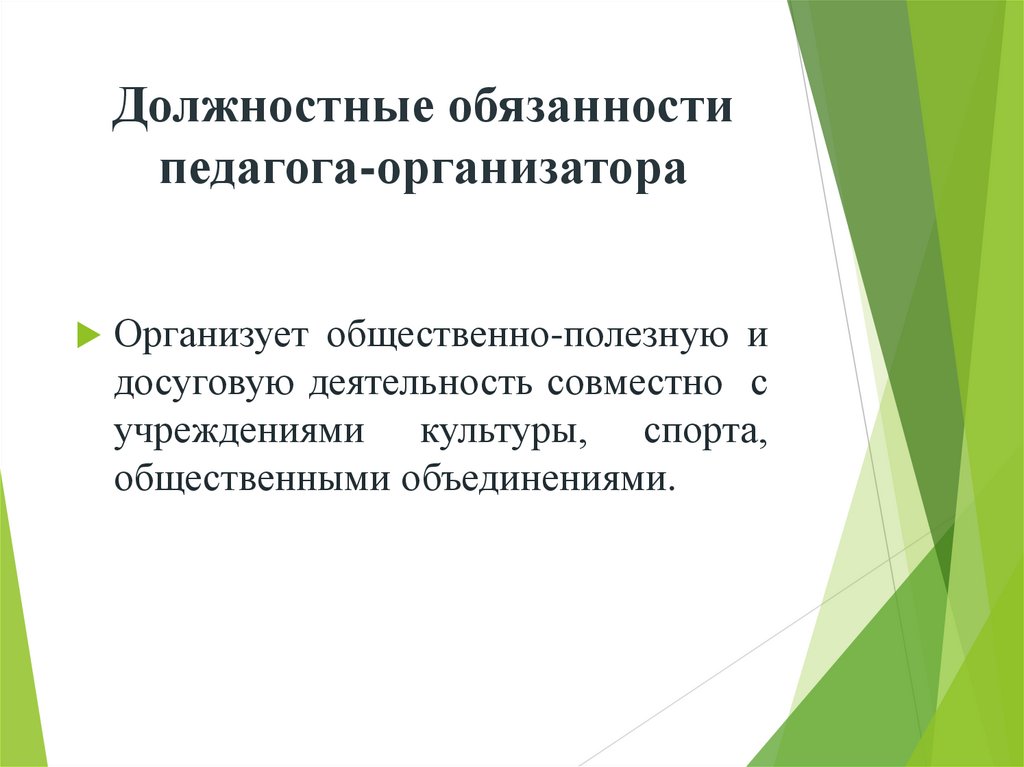 Должностные обязанности педагога-организатора

Организует общественно-полезную и досуговую деятельность совместно с учреждениями культуры, спорта, общественными объединениями.